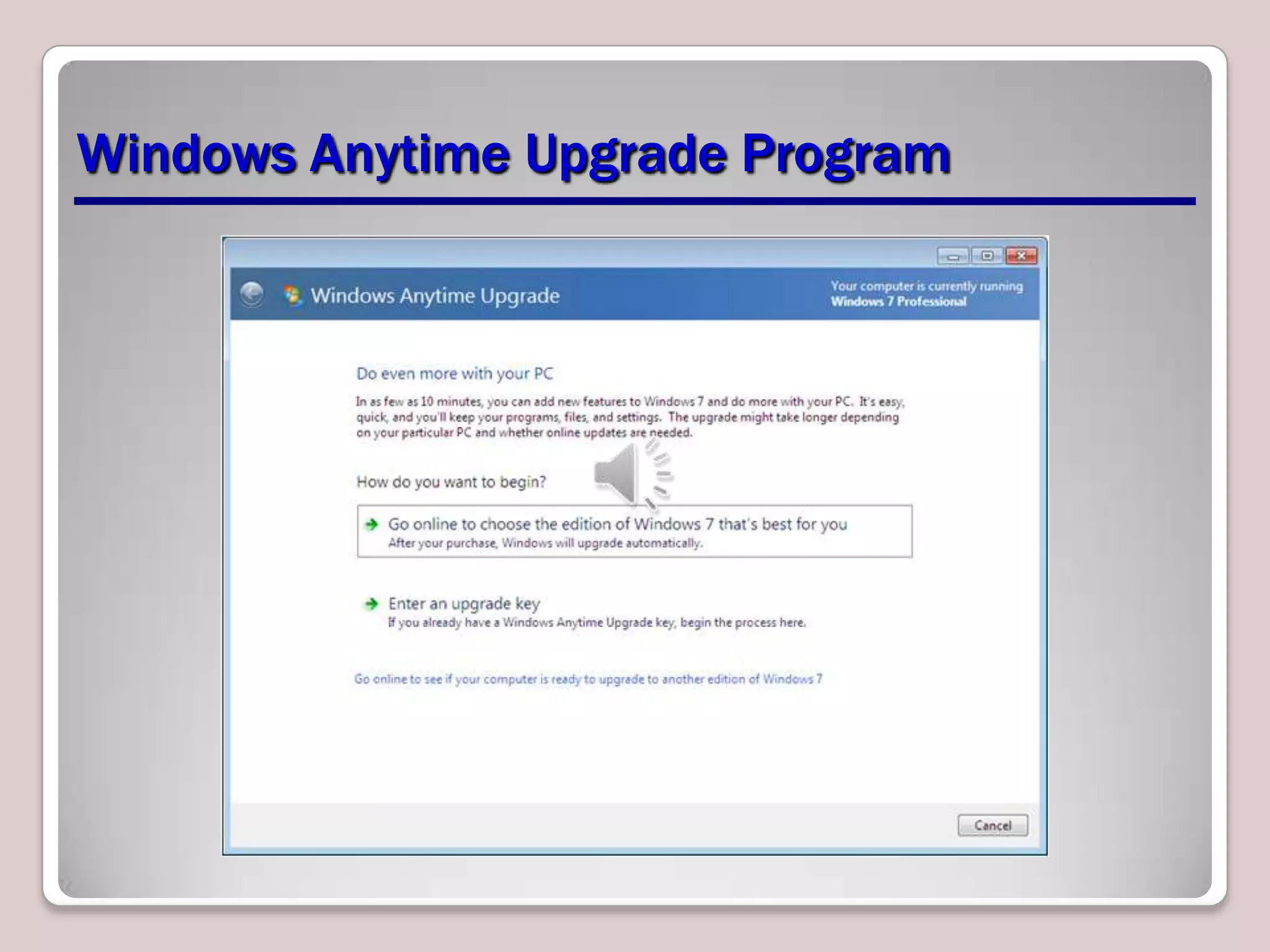 Windows Anytime Upgrade Program

Windows Anytime Upgrade

Your computer is currently running
Windows 7 Professional

Do even more with your PC

In as few as 10 minutes, you can add new features to Windows 7 and do more with your PC. It's easy, quick, and you'll keep your programs, files, and settings. The upgrade might take longer depending on your particular PC and whether online updates are needed.

How do you want to begin?

Go online to choose the edition of Windows 7 that's best for you
After your purchase, Windows will upgrade automatically.

Enter an upgrade key
If you already have a Windows Anytime Upgrade key, begin the process here.

Go online to see if your computer is ready to upgrade to another edition of Windows 7

Cancel